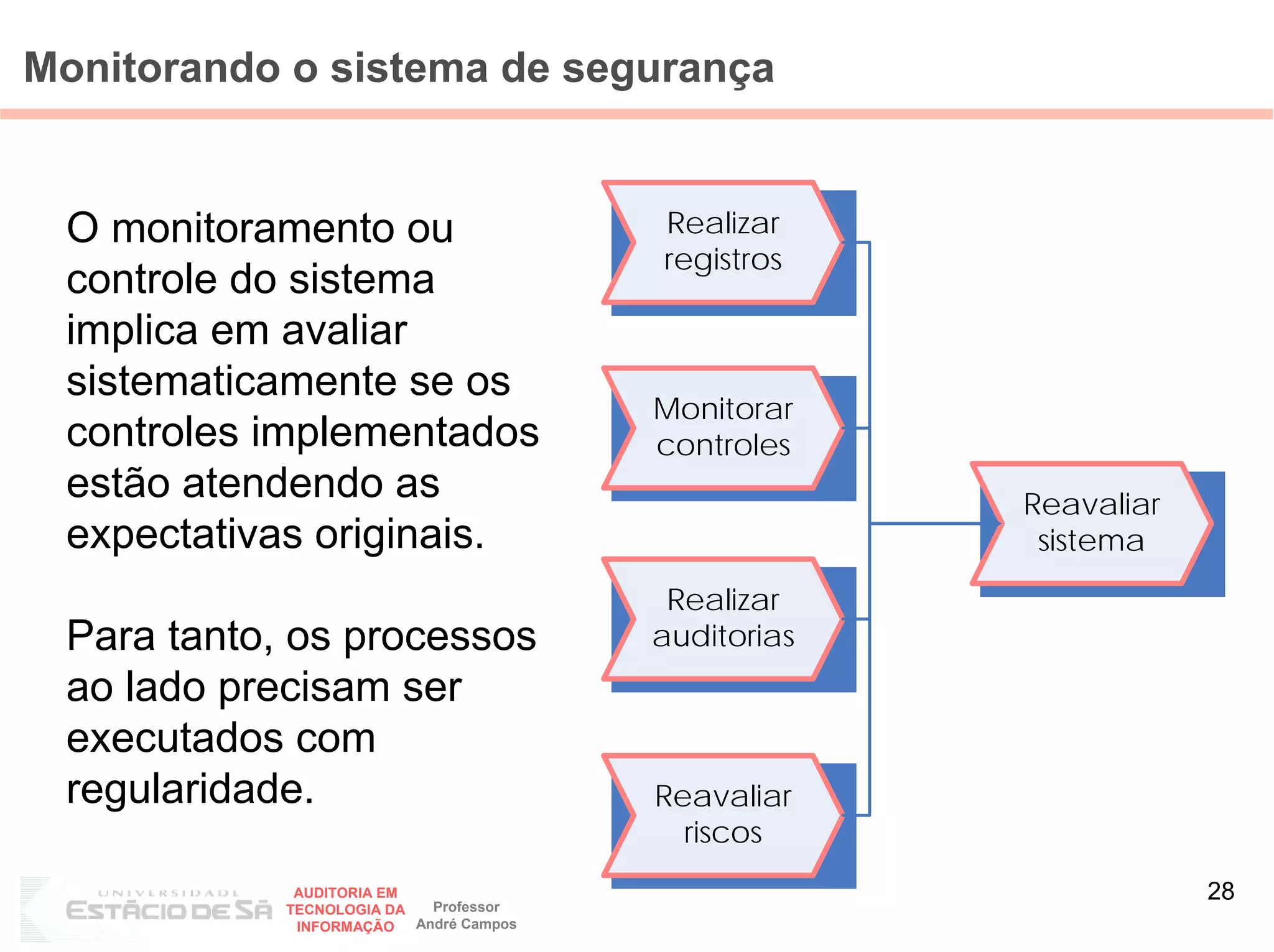 Monitorando o sistema de segurança

O monitoramento ou controle do sistema implica em avaliar sistematicamente se os controles implementados estão atendendo as expectativas originais.

Para tanto, os processos ao lado precisam ser executados com regularidade.

Realizar registros

Monitorar controles

Realizar auditorias

Reavaliar riscos

Reavaliar sistema

UNIVERSIDADE ESTÁCIO DE SÁ

AUDITORIA EM TECNOLOGIA DA INFORMAÇÃO

Professor André Campos

28